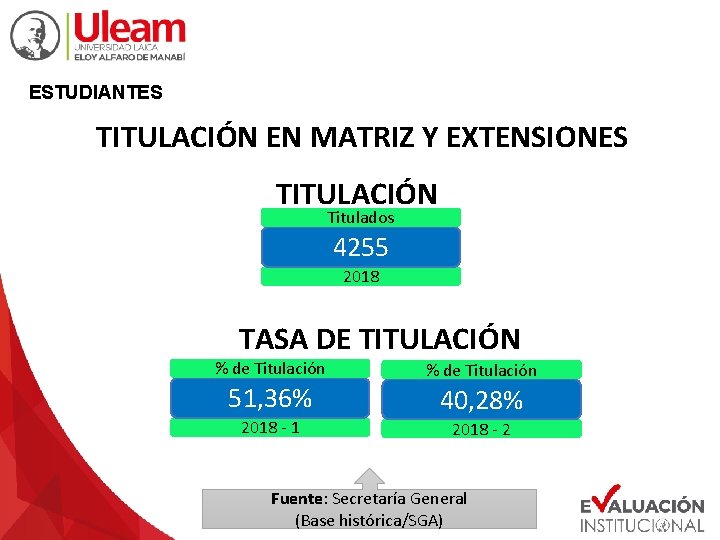 Uleam
UNIVERSIDAD LAICA
ELOY ALFARO DE MANABÍ

ESTUDIANTES

TITULACIÓN EN MATRIZ Y EXTENSIONES

TITULACIÓN

Titulados
4255
2018

TASA DE TITULACIÓN

% de Titulación
51,36%
2018 - 1

% de Titulación
40,28%
2018 - 2

Fuente: Secretaría General
(Base histórica/SGA)

EVALUACIÓN
INSTITUCIONAL